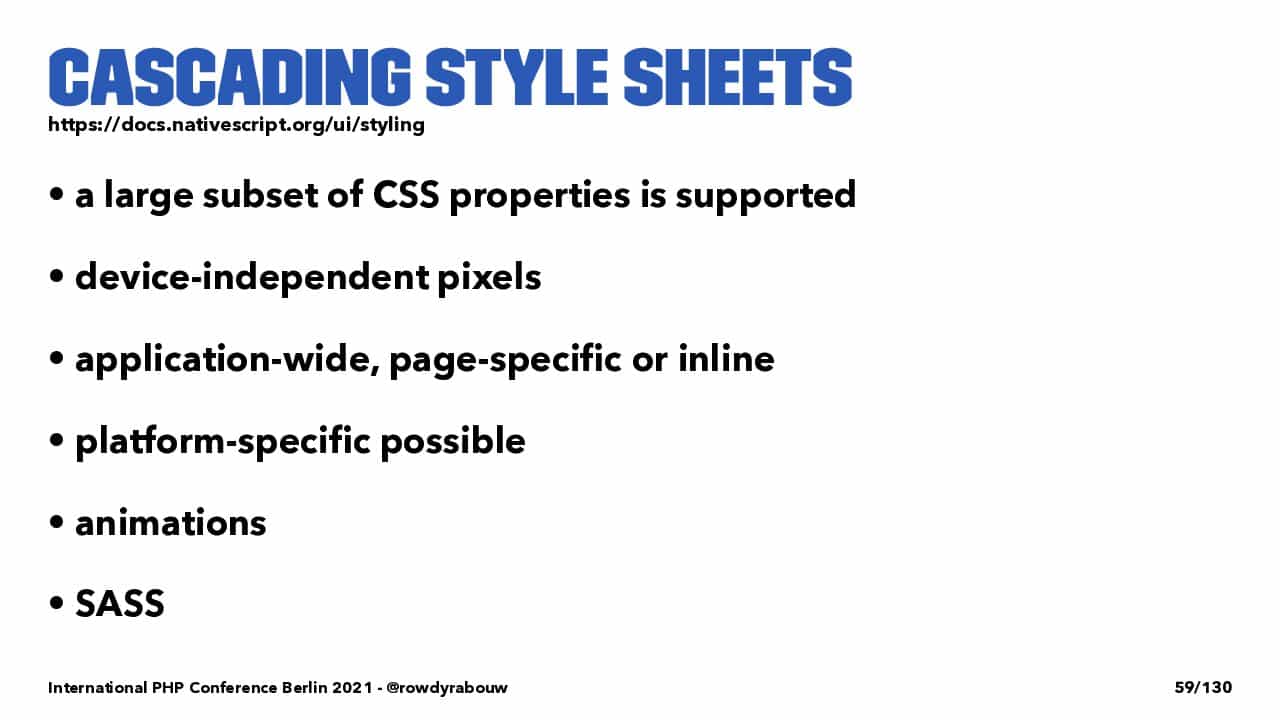 CASCADING STYLE SHEETS
https://docs.nativescript.org/ui/styling

• a large subset of CSS properties is supported

• device-independent pixels

• application-wide, page-specific or inline

• platform-specific possible

• animations

• SASS

International PHP Conference Berlin 2021 - @rowdyrabouw

59/130